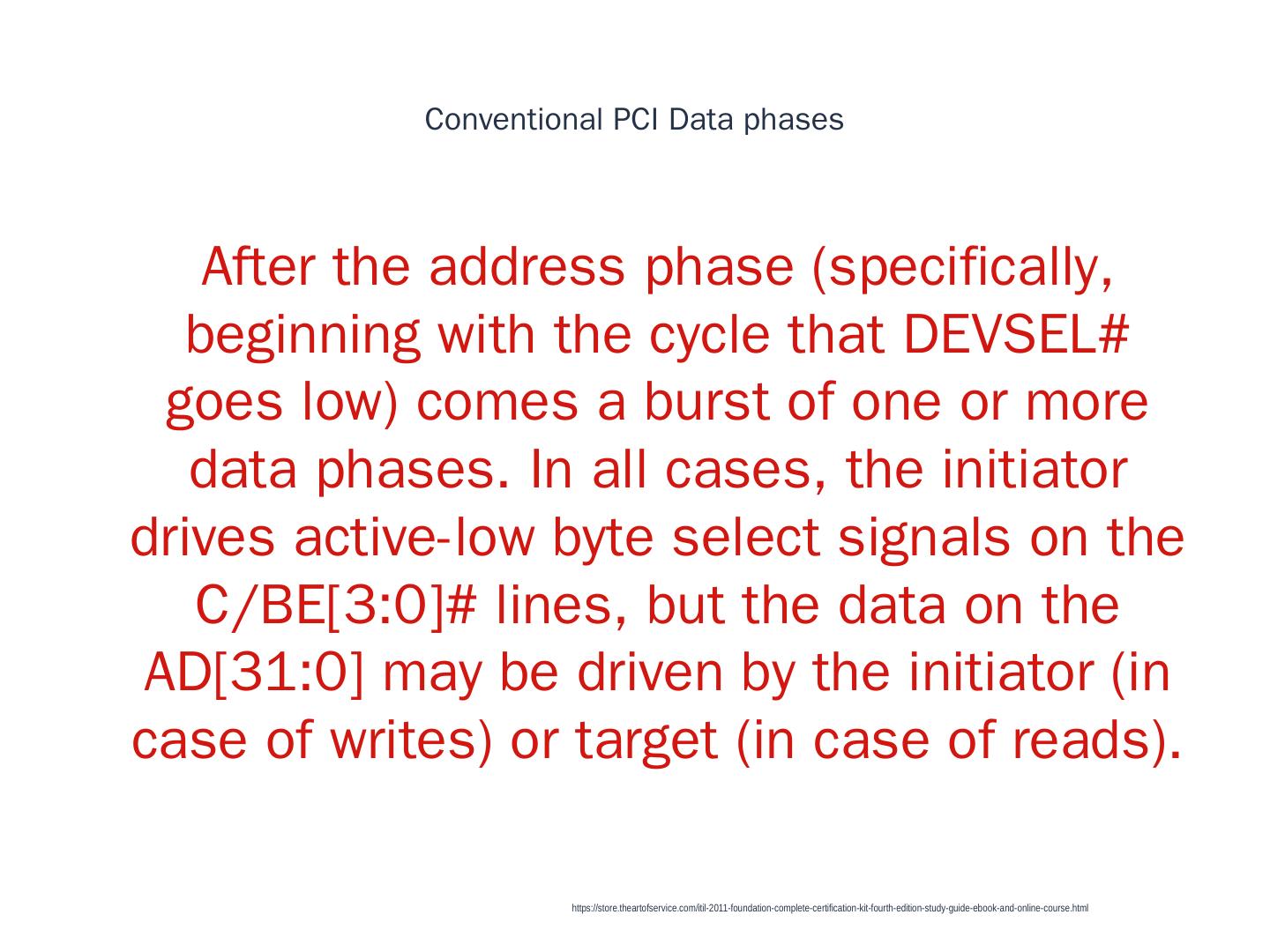 Conventional PCI Data phases

After the address phase (specifically, beginning with the cycle that DEVSEL# goes low) comes a burst of one or more data phases. In all cases, the initiator drives active-low byte select signals on the C/BE[3:0]# lines, but the data on the AD[31:0] may be driven by the initiator (in case of writes) or target (in case of reads).

https://store.theartofservice.com/itil-2011-foundation-complete-certification-kit-fourth-edition-study-guide-ebook-and-online-course.html